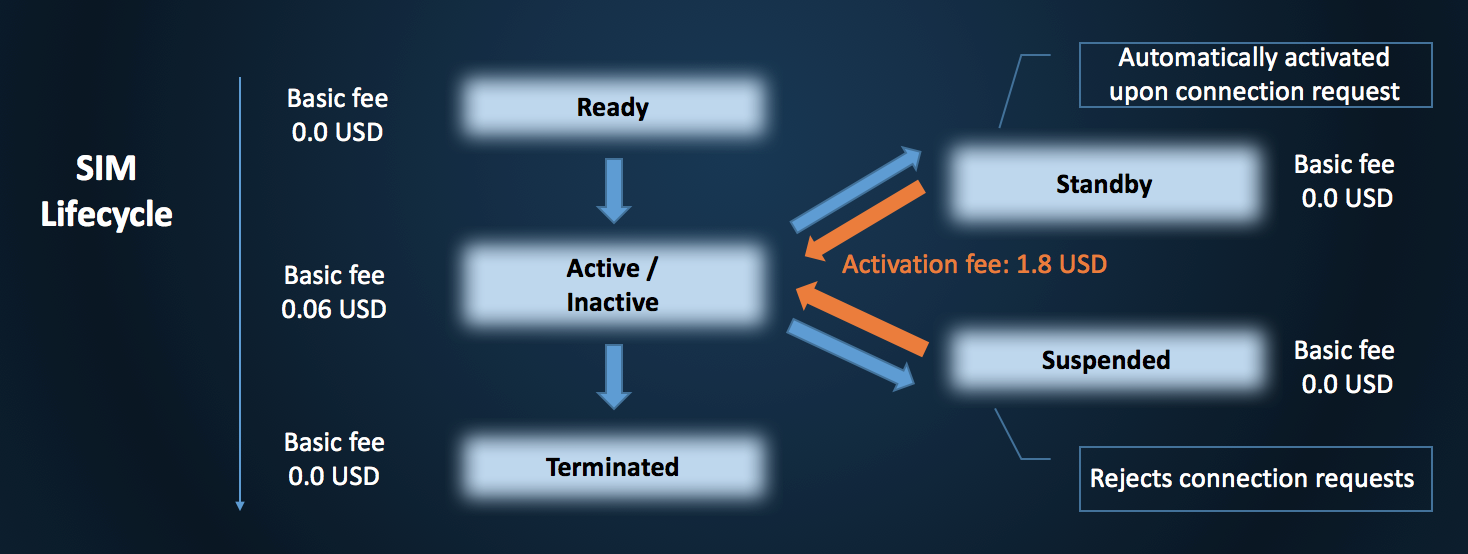 SIM Lifecycle

Basic fee
0.0 USD

Ready

Basic fee
0.06 USD

Active /
Inactive

Basic fee
0.0 USD

Terminated

Automatically activated upon connection request

Standby

Basic fee
0.0 USD

Activation fee: 1.8 USD

Suspended

Basic fee
0.0 USD

Rejects connection requests